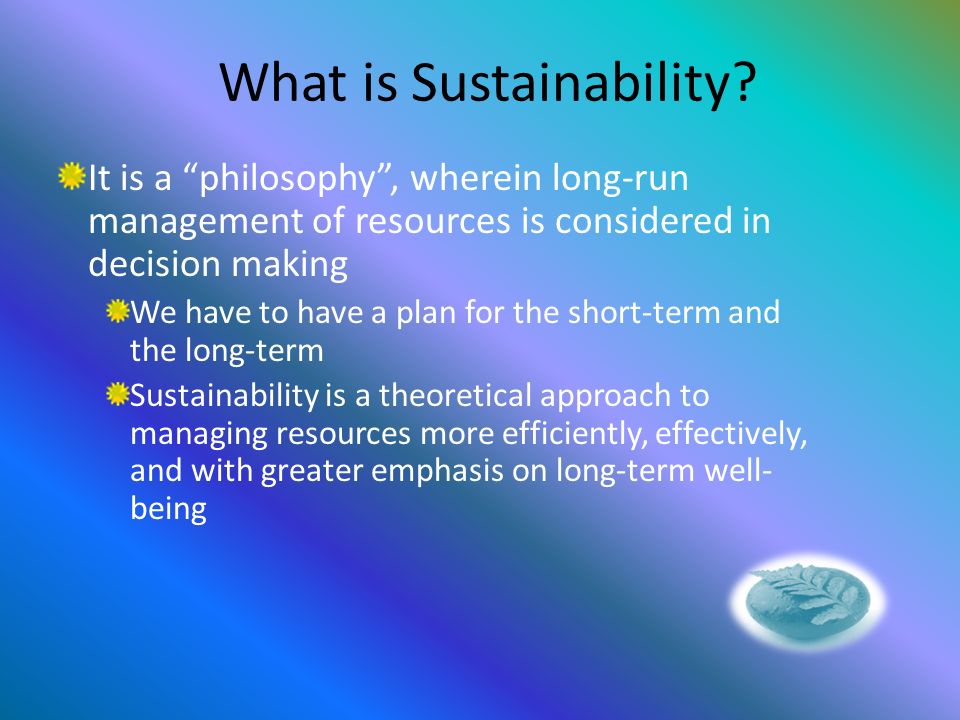 What is Sustainability?

It is a “philosophy”, wherein long-run management of resources is considered in decision making

We have to have a plan for the short-term and the long-term

Sustainability is a theoretical approach to managing resources more efficiently, effectively, and with greater emphasis on long-term well-being